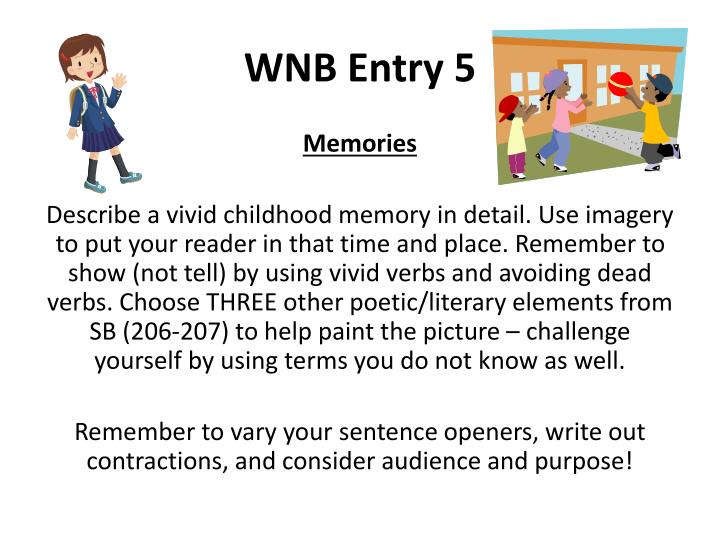 WNB Entry 5

Memories

Describe a vivid childhood memory in detail. Use imagery to put your reader in that time and place. Remember to show (not tell) by using vivid verbs and avoiding dead verbs. Choose THREE other poetic/literary elements from SB (206-207) to help paint the picture – challenge yourself by using terms you do not know as well.

Remember to vary your sentence openers, write out contractions, and consider audience and purpose!